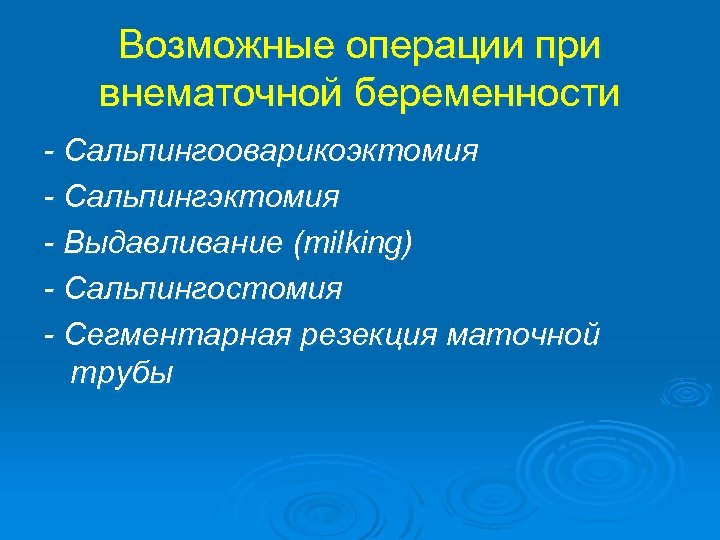 Возможные операции при внематочной беременности

- Сальпингооварикоэктомия

- Сальпингэктомия

- Выдавливание (milking)

- Сальпингостомия

- Сегментарная резекция маточной трубы